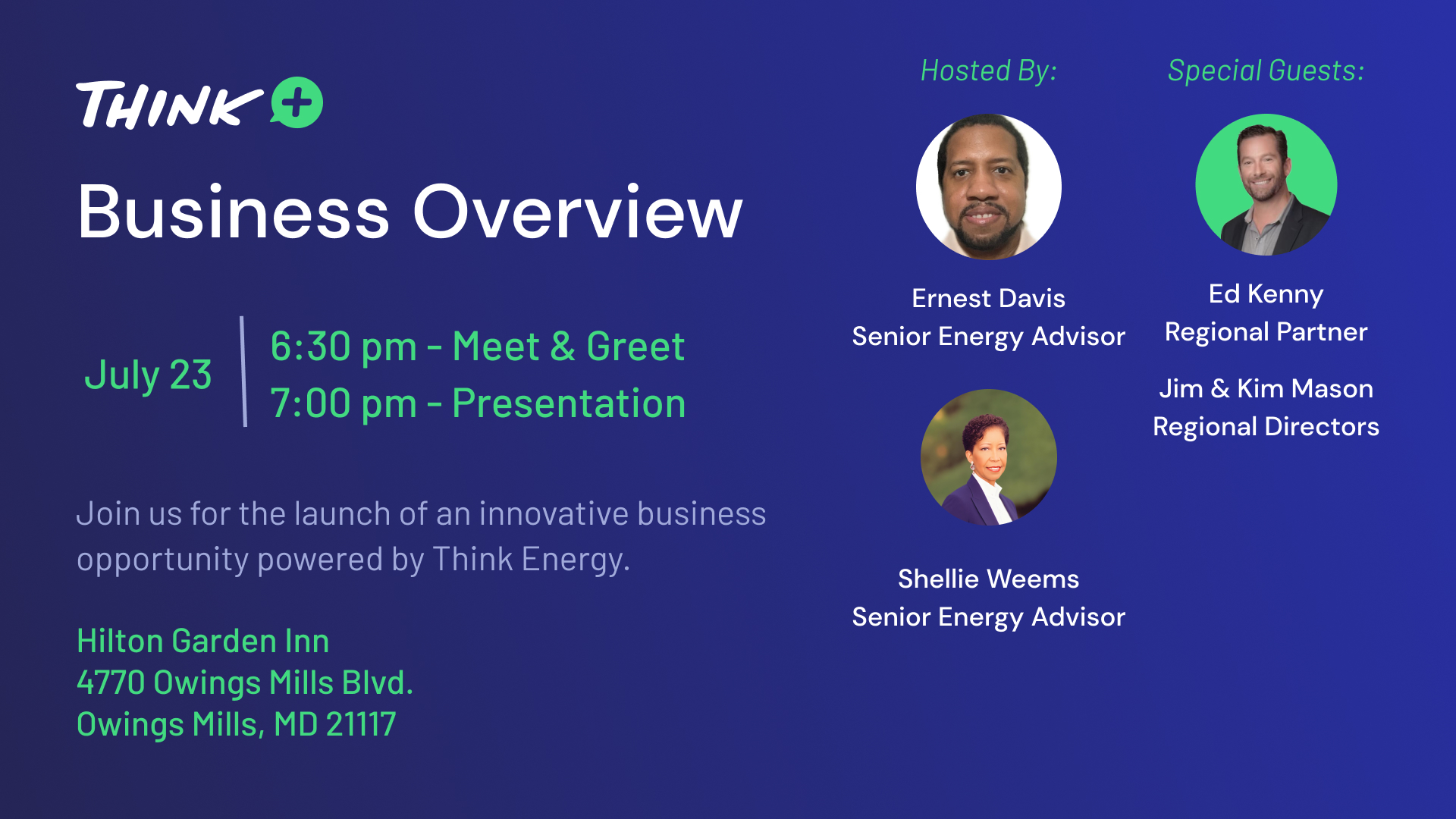 THINK +

Business Overview

July 23

6:30 pm - Meet & Greet
7:00 pm - Presentation

Join us for the launch of an innovative business opportunity powered by Think Energy.

Hilton Garden Inn
4770 Owings Mills Blvd.
Owings Mills, MD 21117

Hosted By:

Ernest Davis
Senior Energy Advisor

Shellie Weems
Senior Energy Advisor

Special Guests:

Ed Kenny
Regional Partner

Jim & Kim Mason
Regional Directors